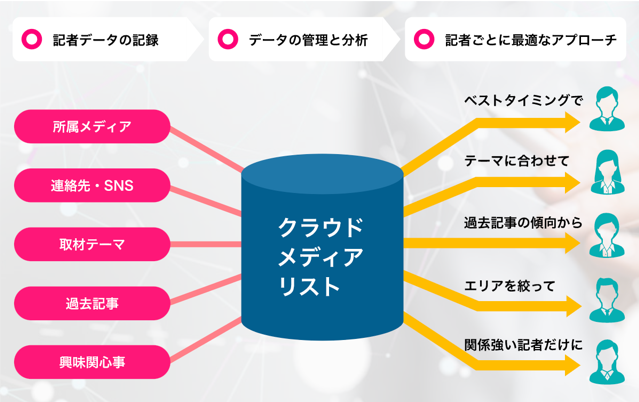 記者データの記録

データの管理と分析

記者ごとに最適なアプローチ

所属メディア

連絡先・SNS

取材テーマ

過去記事

興味関心事

クラウド
メディア
リスト

ベストタイミングで

テーマに合わせて

過去記事の傾向から

エリアを絞って

関係強い記者だけに